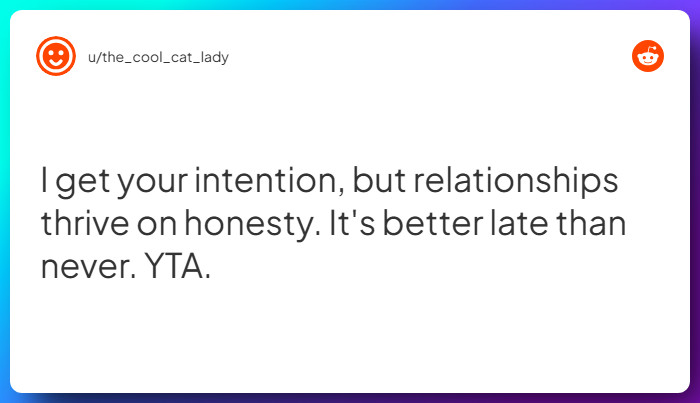 u/the_cool_cat_lady

I get your intention, but relationships thrive on honesty. It's better late than never. YTA.